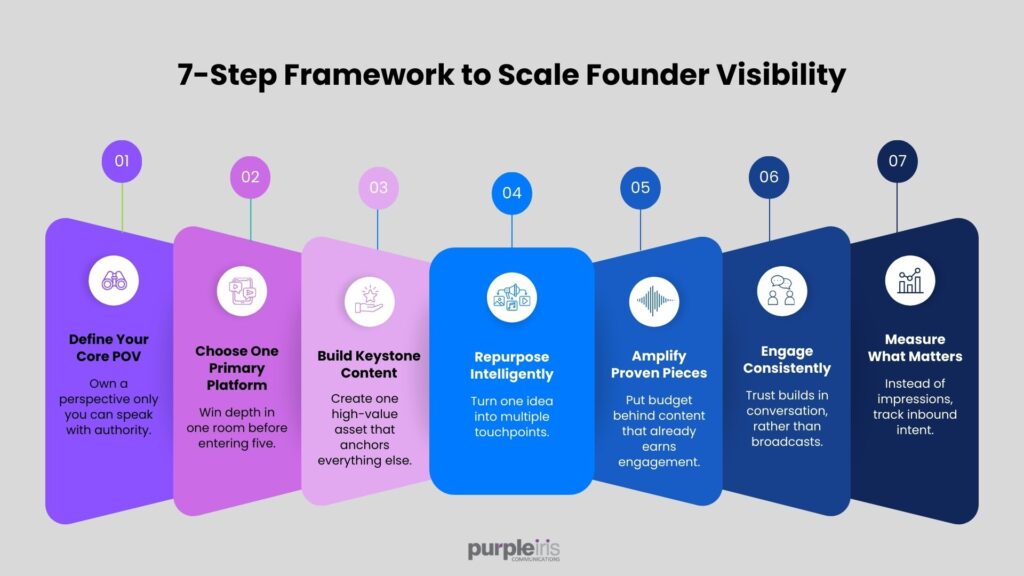 7-Step Framework to Scale Founder Visibility

01

Define Your Core POV

Own a perspective only you can speak with authority.

02

Choose One Primary Platform

Win depth in one room before entering five.

03

Build Keystone Content

Create one high-value asset that anchors everything else.

04

Repurpose Intelligently

Turn one idea into multiple touchpoints.

05

Amplify Proven Pieces

Put budget behind content that already earns engagement.

06

Engage Consistently

Trust builds in conversation, rather than broadcasts.

07

Measure What Matters

Instead of impressions, track inbound intent.

purpleiris COMMUNICATIONS